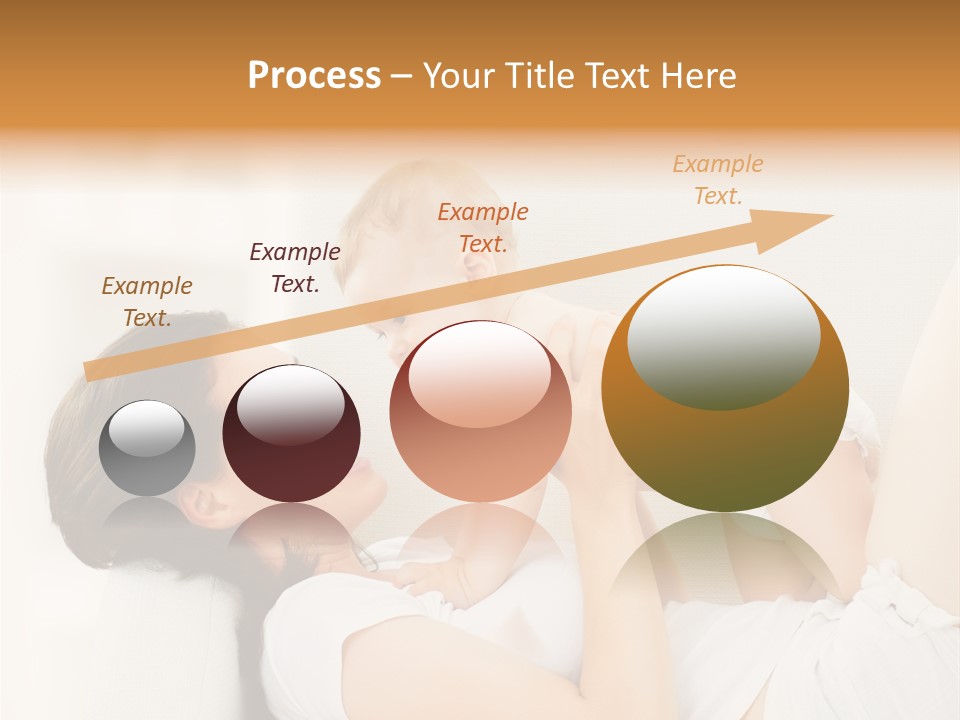 Process – Your Title Text Here

Example Text.

Example Text.

Example Text.

Example Text.